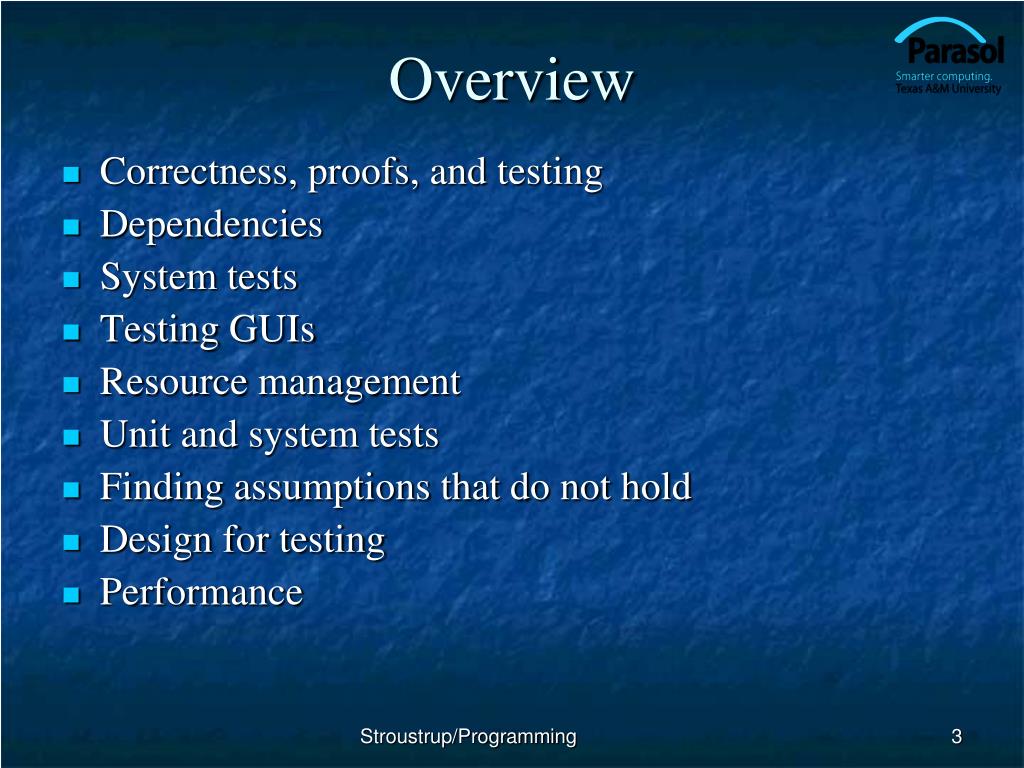 Overview

Parasol
Smarter computing.
Texas A&M University

- Correctness, proofs, and testing
- Dependencies
- System tests
- Testing GUIs
- Resource management
- Unit and system tests
- Finding assumptions that do not hold
- Design for testing
- Performance

Stroustrup/Programming

3